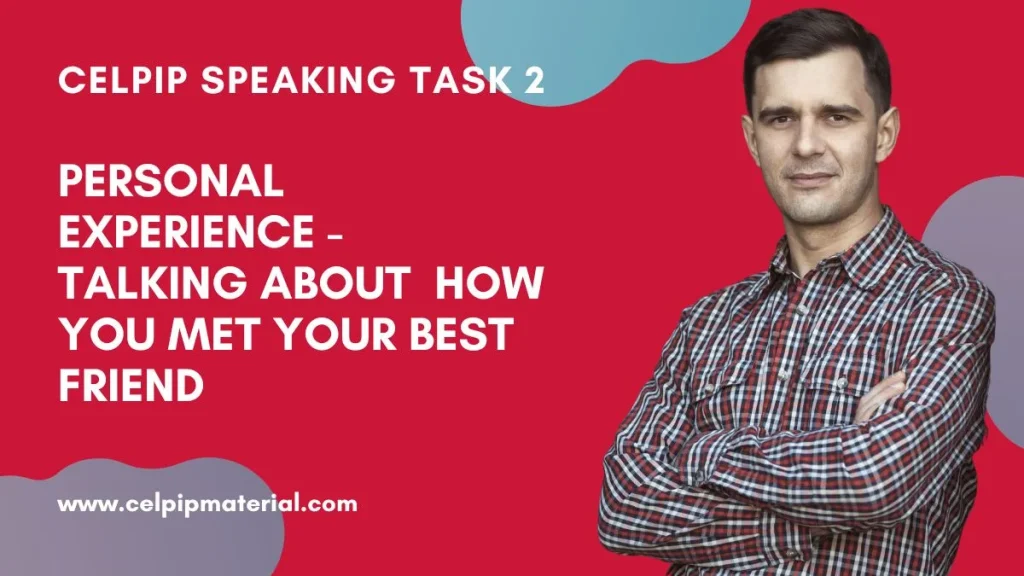 CELPIP SPEAKING TASK 2

PERSONAL EXPERIENCE - TALKING ABOUT HOW YOU MET YOUR BEST FRIEND

www.celpipmaterial.com